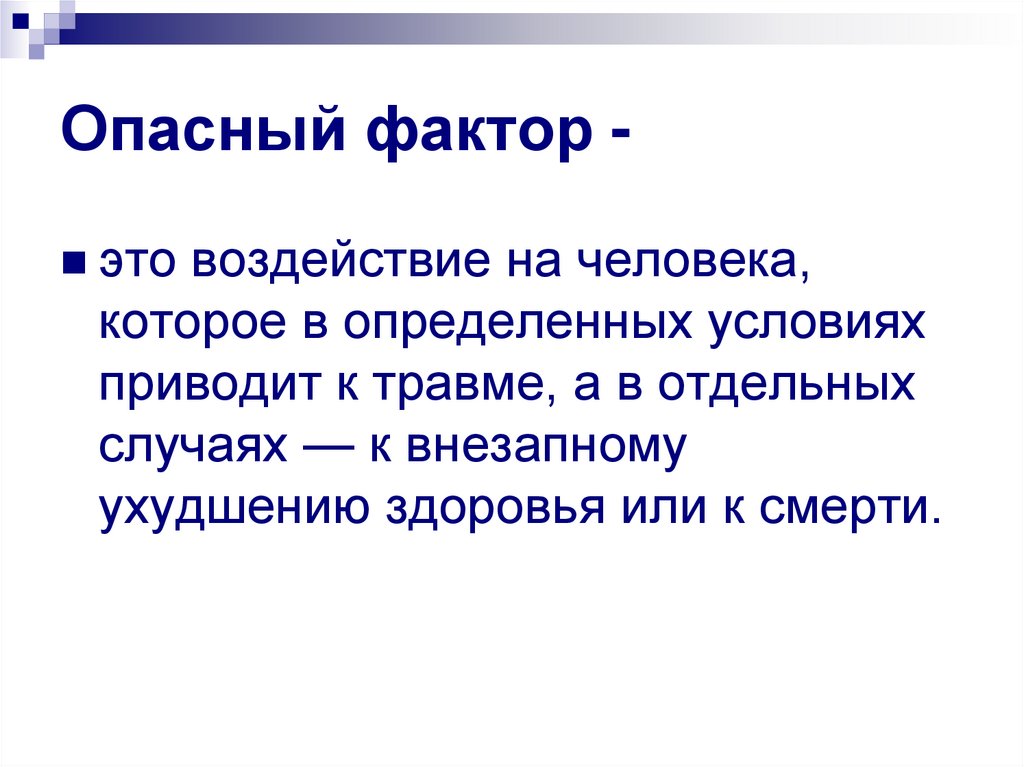 Опасный фактор -

это воздействие на человека, которое в определенных условиях приводит к травме, а в отдельных случаях — к внезапному ухудшению здоровья или к смерти.